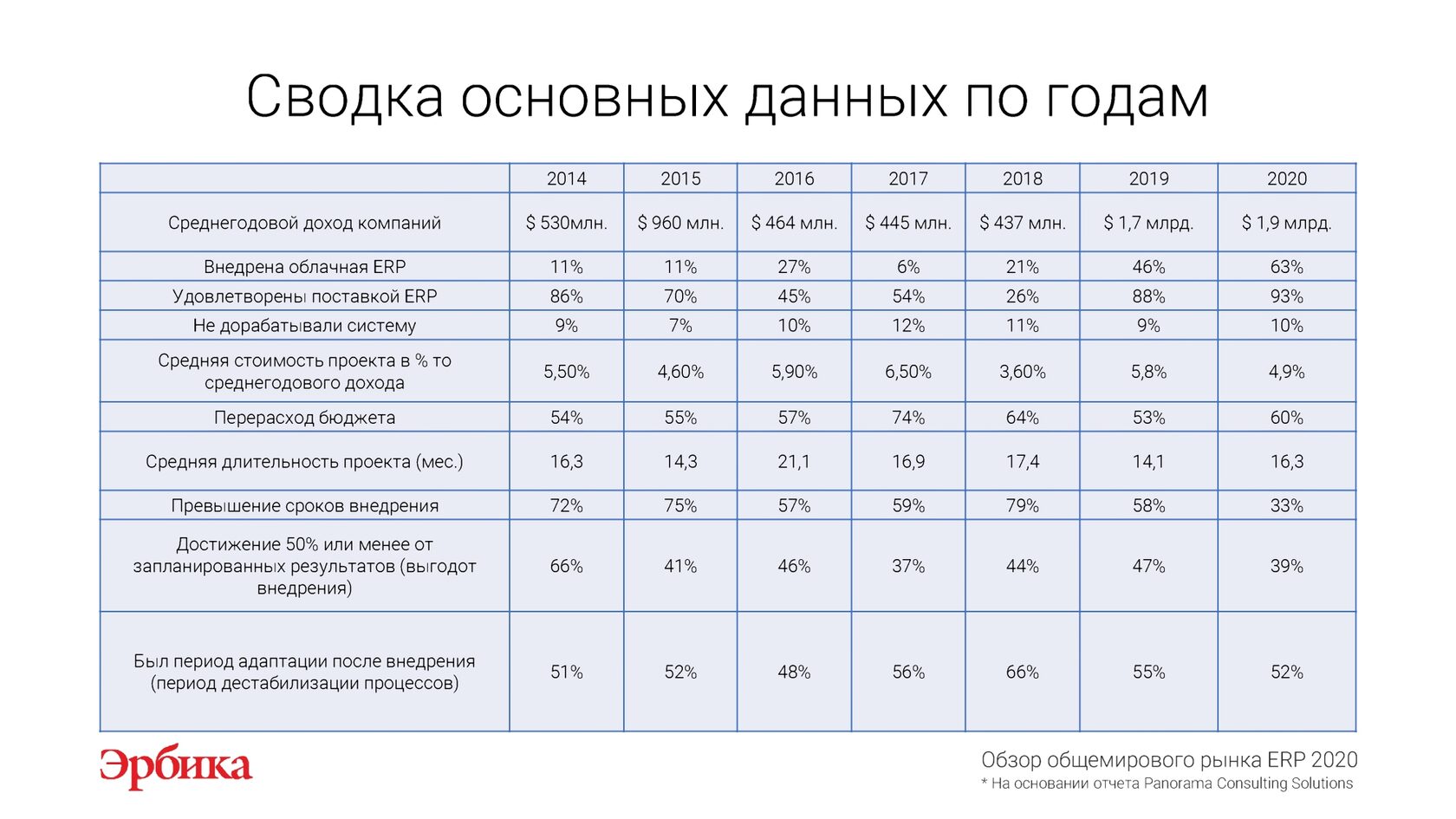 Сводка основных данных по годам

| | 2014 | 2015 | 2016 | 2017 | 2018 | 2019 | 2020 |
|---|---|---|---|---|---|---|---|
| Среднегодовой доход компаний | \$ 530млн. | \$ 960 млн. | \$ 464 млн. | \$ 445 млн. | \$ 437 млн. | \$ 1,7 млрд. | \$ 1,9 млрд. |
| Внедрена облачная ERP | 11% | 11% | 27% | 6% | 21% | 46% | 63% |
| Удовлетворены поставкой ERP | 86% | 70% | 45% | 54% | 26% | 88% | 93% |
| Не дорабатывали систему | 9% | 7% | 10% | 12% | 11% | 9% | 10% |
| Средняя стоимость проекта в % то среднегодового дохода | 5,50% | 4,60% | 5,90% | 6,50% | 3,60% | 5,8% | 4,9% |
| Перерасход бюджета | 54% | 55% | 57% | 74% | 64% | 53% | 60% |
| Средняя длительность проекта (мес.) | 16,3 | 14,3 | 21,1 | 16,9 | 17,4 | 14,1 | 16,3 |
| Превышение сроков внедрения | 72% | 75% | 57% | 59% | 79% | 58% | 33% |
| Достижение 50% или менее от запланированных результатов (выгодот внедрения) | 66% | 41% | 46% | 37% | 44% | 47% | 39% |
| Был период адаптации после внедрения (период дестабилизации процессов) | 51% | 52% | 48% | 56% | 66% | 55% | 52% |

Эрбика

Обзор общемирового рынка ERP 2020
* На основании отчета Panorama Consulting Solutions